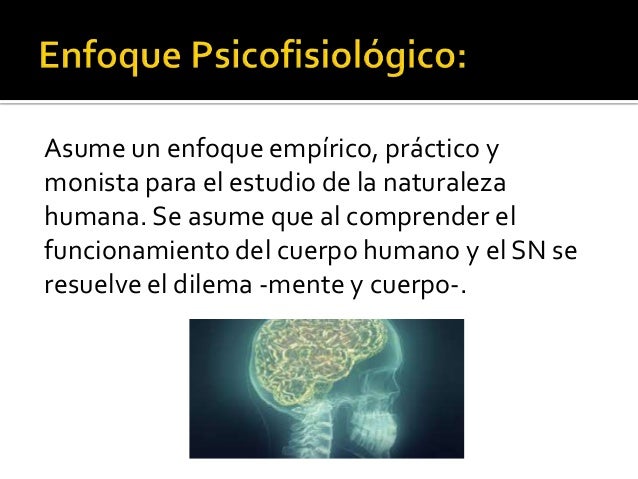 Enfoque Psicofisiológico:

Asume un enfoque empírico, práctico y monista para el estudio de la naturaleza humana. Se asume que al comprender el funcionamiento del cuerpo humano y el SN se resuelve el dilema -mente y cuerpo-.